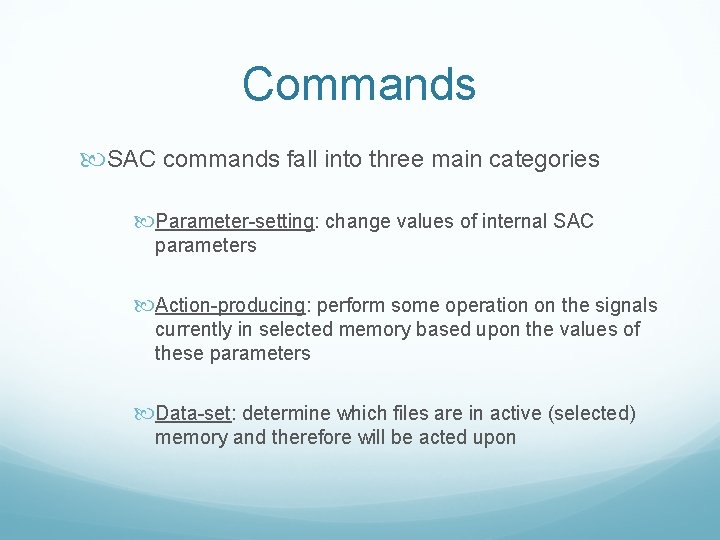 Commands

SAC commands fall into three main categories

Parameter-setting: change values of internal SAC parameters

Action-producing: perform some operation on the signals currently in selected memory based upon the values of these parameters

Data-set: determine which files are in active (selected) memory and therefore will be acted upon